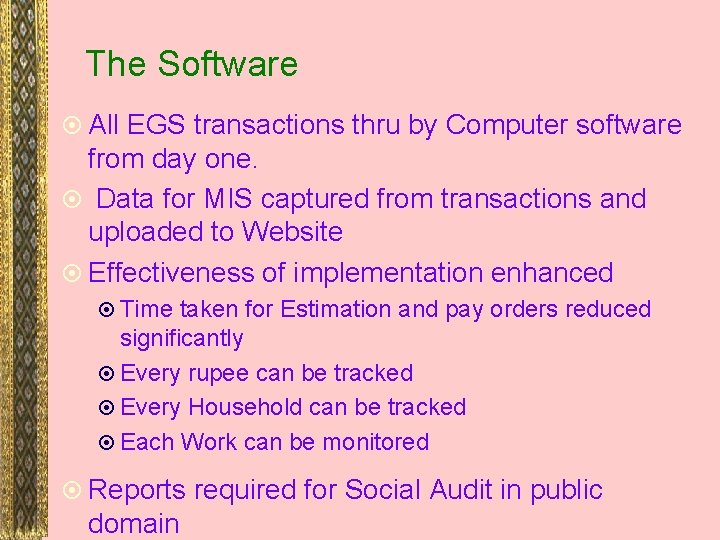 The Software

All EGS transactions thru by Computer software from day one.

Data for MIS captured from transactions and uploaded to Website

Effectiveness of implementation enhanced

Time taken for Estimation and pay orders reduced significantly

Every rupee can be tracked

Every Household can be tracked

Each Work can be monitored

Reports required for Social Audit in public domain